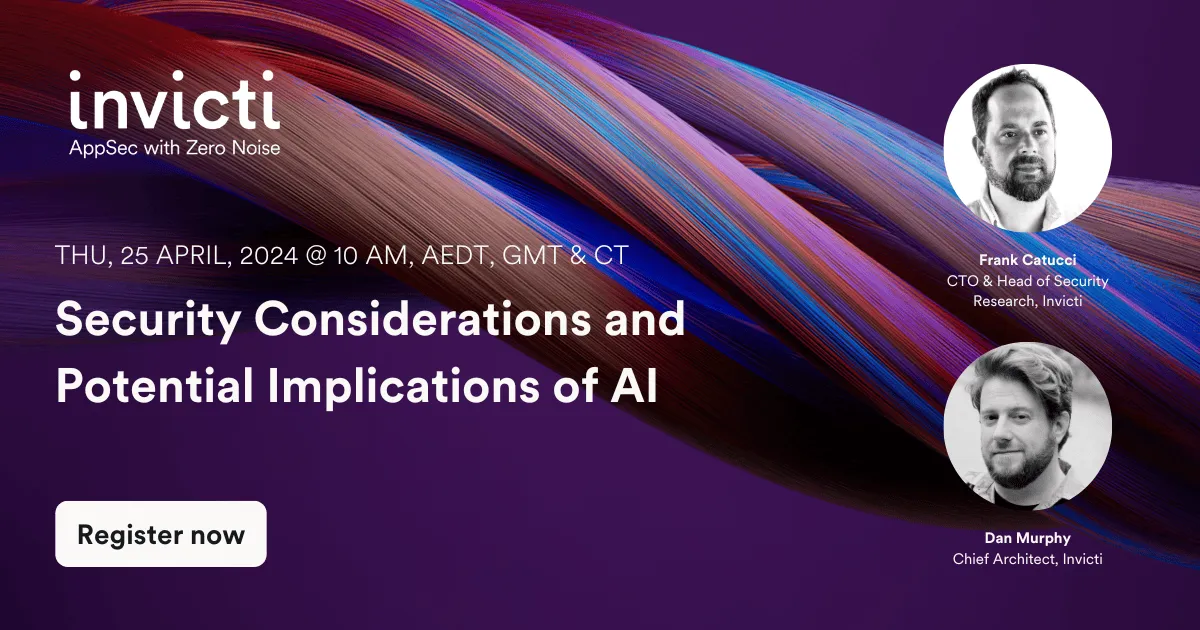 invicti
AppSec with Zero Noise

THU, 25 APRIL, 2024 @ 10 AM, AEDT, GMT & CT

Security Considerations and Potential Implications of AI

Register now

Frank Catucci
CTO & Head of Security Research, Invicti

Dan Murphy
Chief Architect, Invicti